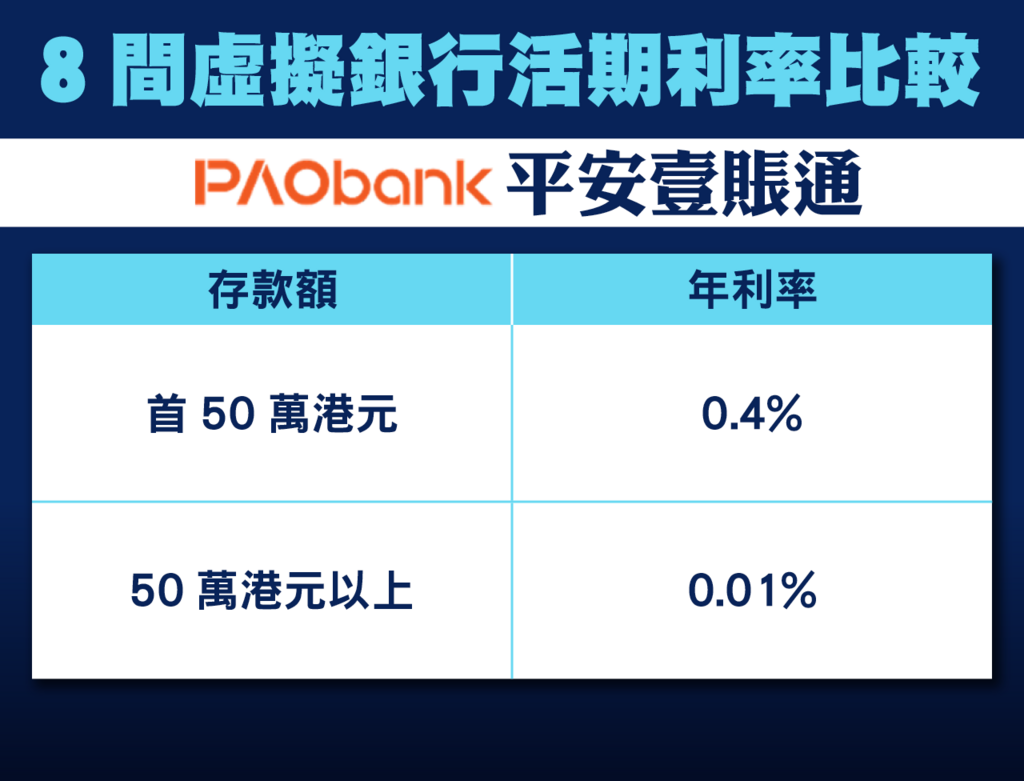 8 間虛擬銀行活期利率比較

PAObank 平安壹賬通

| 存款額 | 年利率 |
|---|---|
| 首 50 萬港元 | 0.4% |
| 50 萬港元以上 | 0.01% |